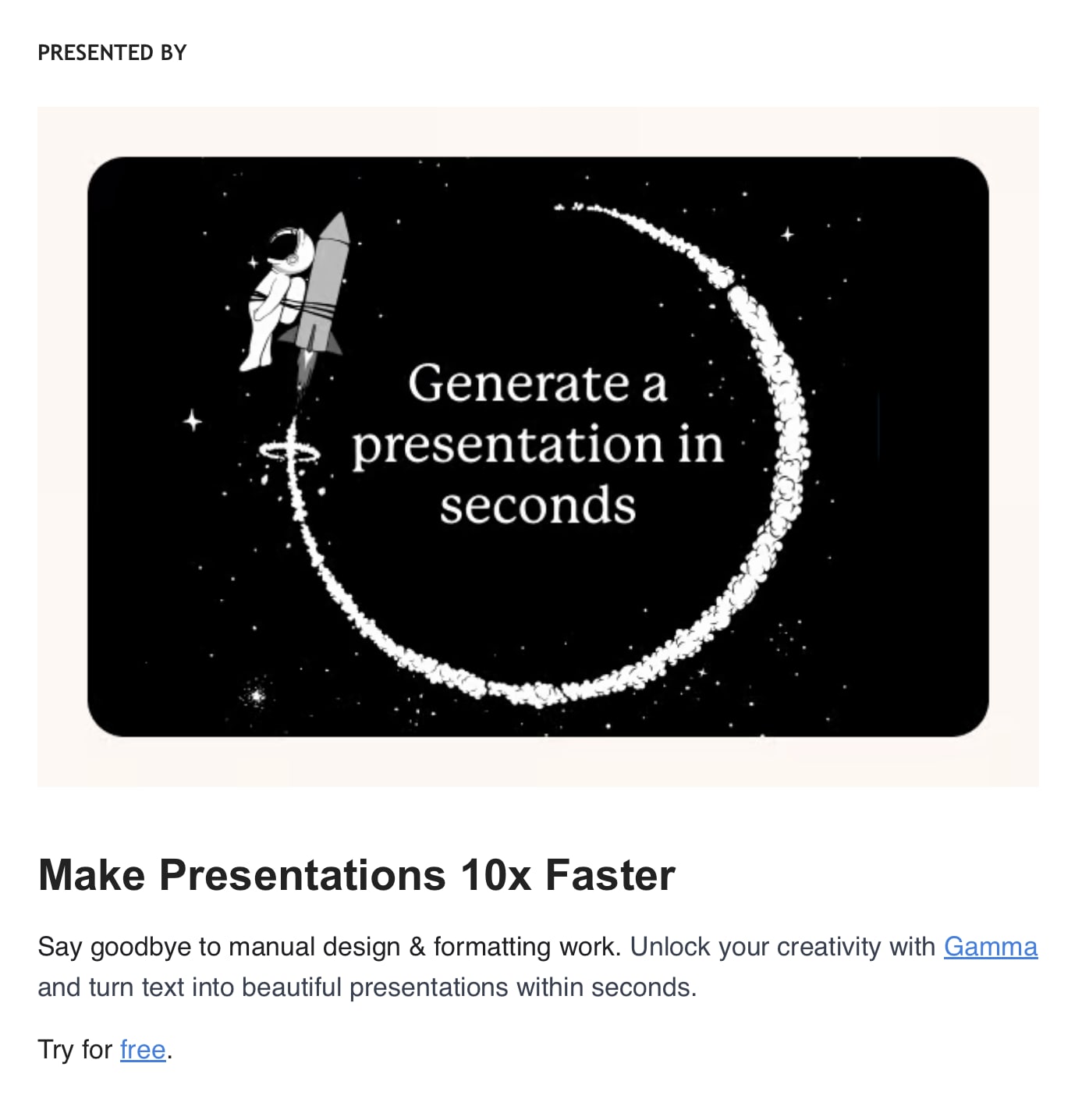 PRESENTED BY

Generate a presentation in seconds

Make Presentations 10x Faster

Say goodbye to manual design & formatting work. Unlock your creativity with Gamma and turn text into beautiful presentations within seconds.

Try for free.